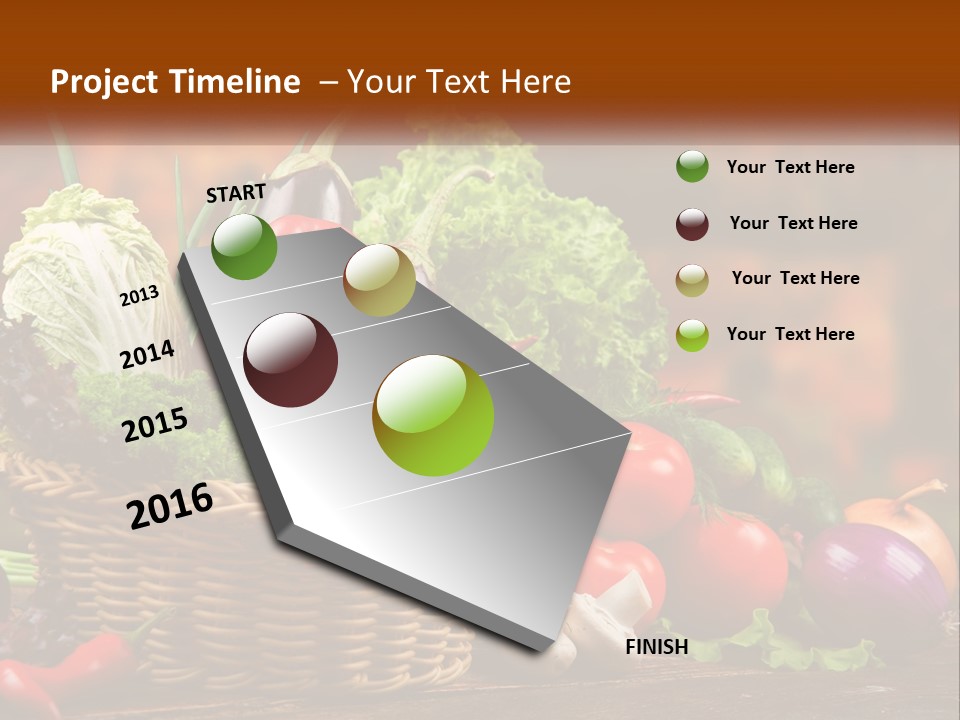 Project Timeline – Your Text Here

START

2013

2014

2015

2016

FINISH

Your Text Here

Your Text Here

Your Text Here

Your Text Here